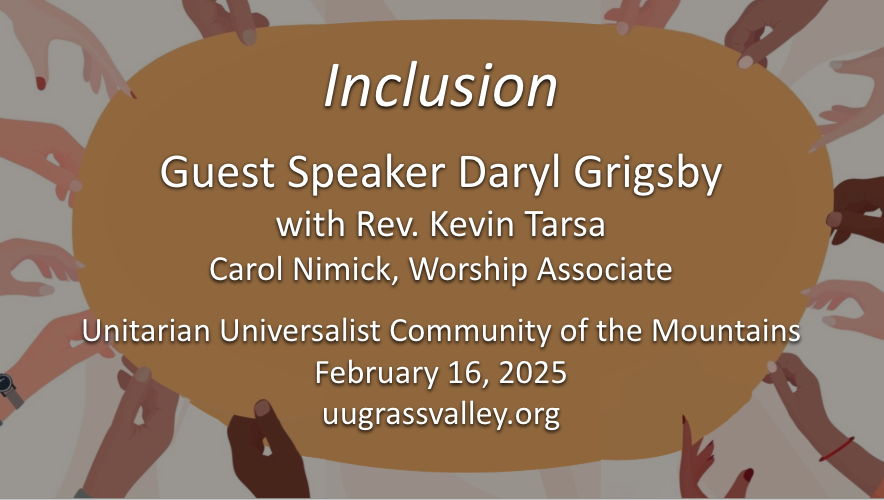 Inclusion

Guest Speaker Daryl Grigsby
with Rev. Kevin Tarsa
Carol Nimick, Worship Associate

Unitarian Universalist Community of the Mountains
February 16, 2025
uugrassvalley.org